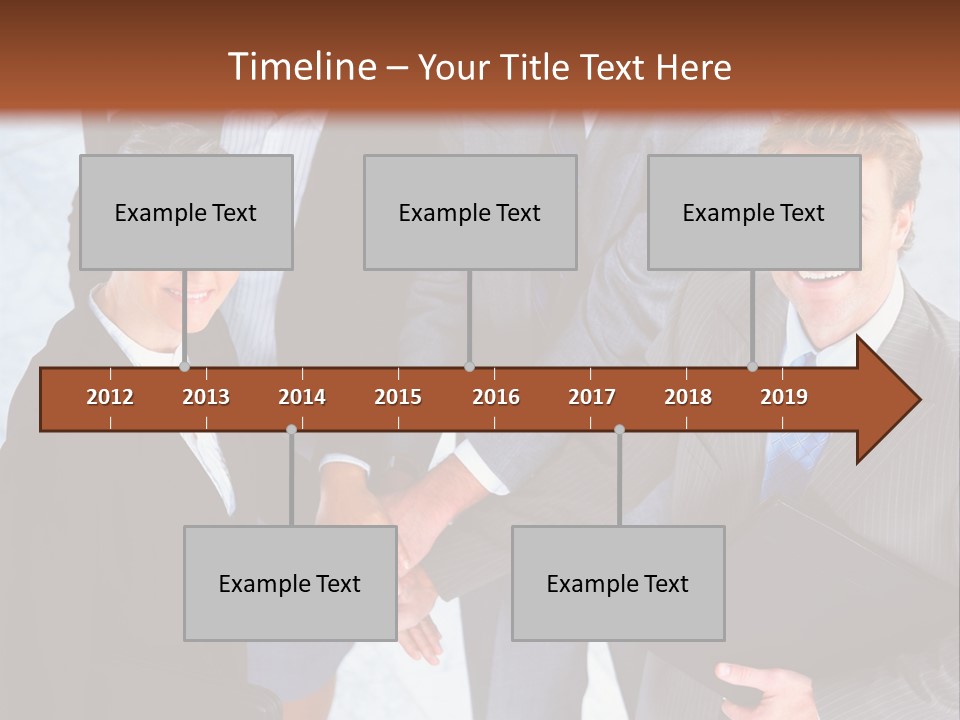 Timeline – Your Title Text Here

Example Text

Example Text

Example Text

2012 2013 2014 2015 2016 2017 2018 2019

Example Text

Example Text